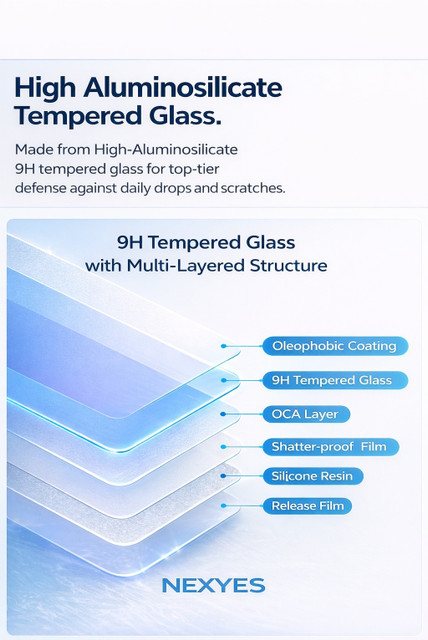 High Aluminosilicate Tempered Glass.

Made from High-Aluminosilicate 9H tempered glass for top-tier defense against daily drops and scratches.

9H Tempered Glass with Multi-Layered Structure

Oleophobic Coating

9H Tempered Glass

OCA Layer

Shatter-proof Film

Silicone Resin

Release Film

NEXYES